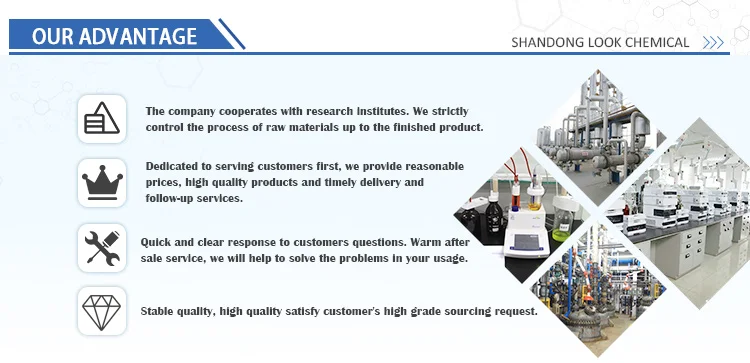 OUR ADVANTAGE

SHANDONG LOOK CHEMICAL

The company cooperates with research institutes. We strictly control the process of raw materials up to the finished product.

Dedicated to serving customers first, we provide reasonable prices, high quality products and timely delivery and follow-up services.

Quick and clear response to customers questions. Warm after sale service, we will help to solve the problems in your usage.

Stable quality, high quality satisfy customer's high grade sourcing request.